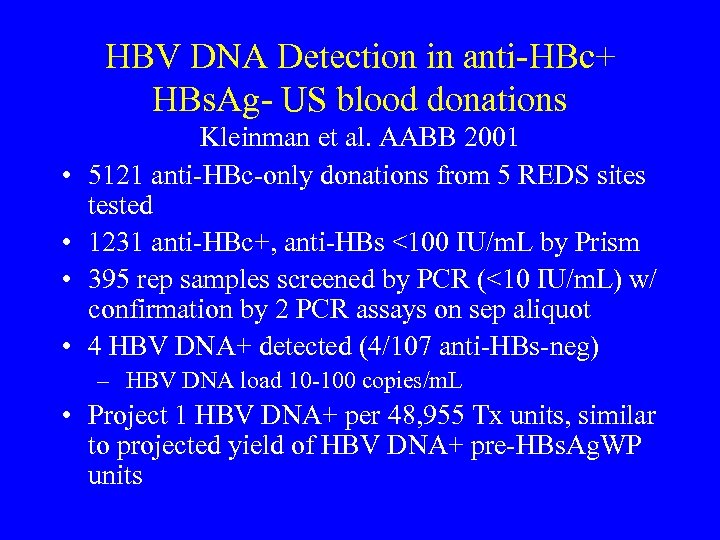 HBV DNA Detection in anti-HBc+ HBsAg- US blood donations

Kleinman et al. AABB 2001

• 5121 anti-HBc-only donations from 5 REDS sites tested

• 1231 anti-HBc+, anti-HBs <100 IU/mL by Prism

• 395 rep samples screened by PCR (<10 IU/mL) w/ confirmation by 2 PCR assays on sep aliquot

• 4 HBV DNA+ detected (4/107 anti-HBs-neg)

– HBV DNA load 10-100 copies/mL

• Project 1 HBV DNA+ per 48,955 Tx units, similar to projected yield of HBV DNA+ pre-HBsAgWP units